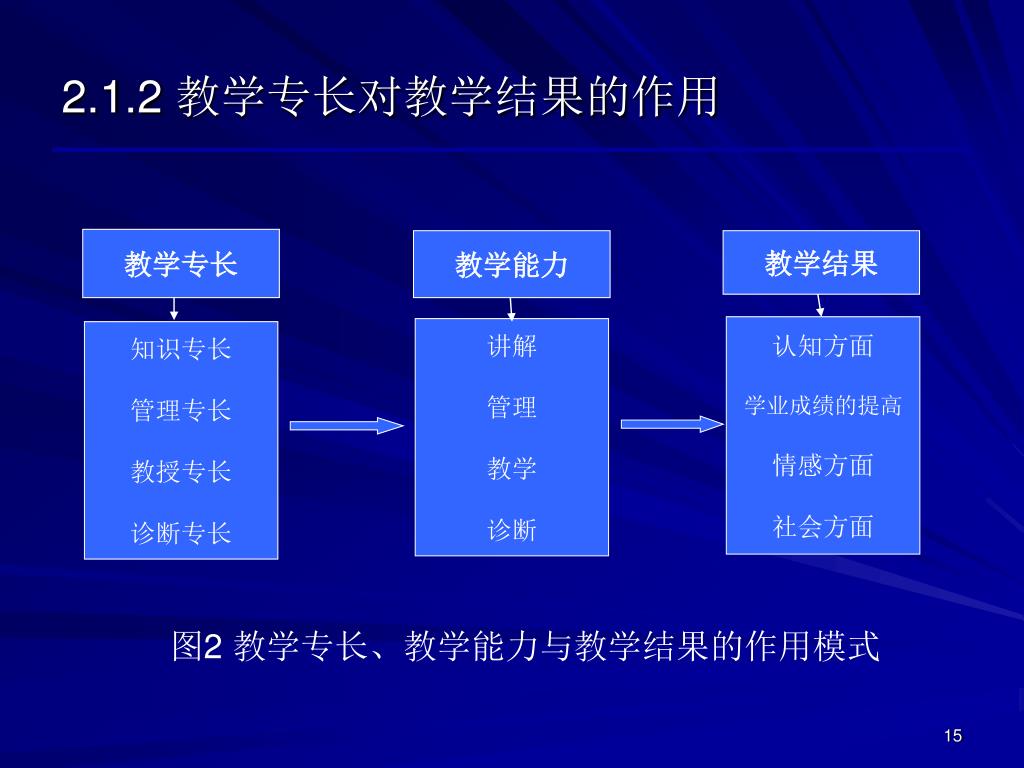 2.1.2 教学专长对教学结果的作用

教学专长

知识专长

管理专长

教授专长

诊断专长

教学能力

讲解

管理

教学

诊断

教学结果

认知方面

学业成绩的提高

情感方面

社会方面

图2 教学专长、教学能力与教学结果的作用模式

15